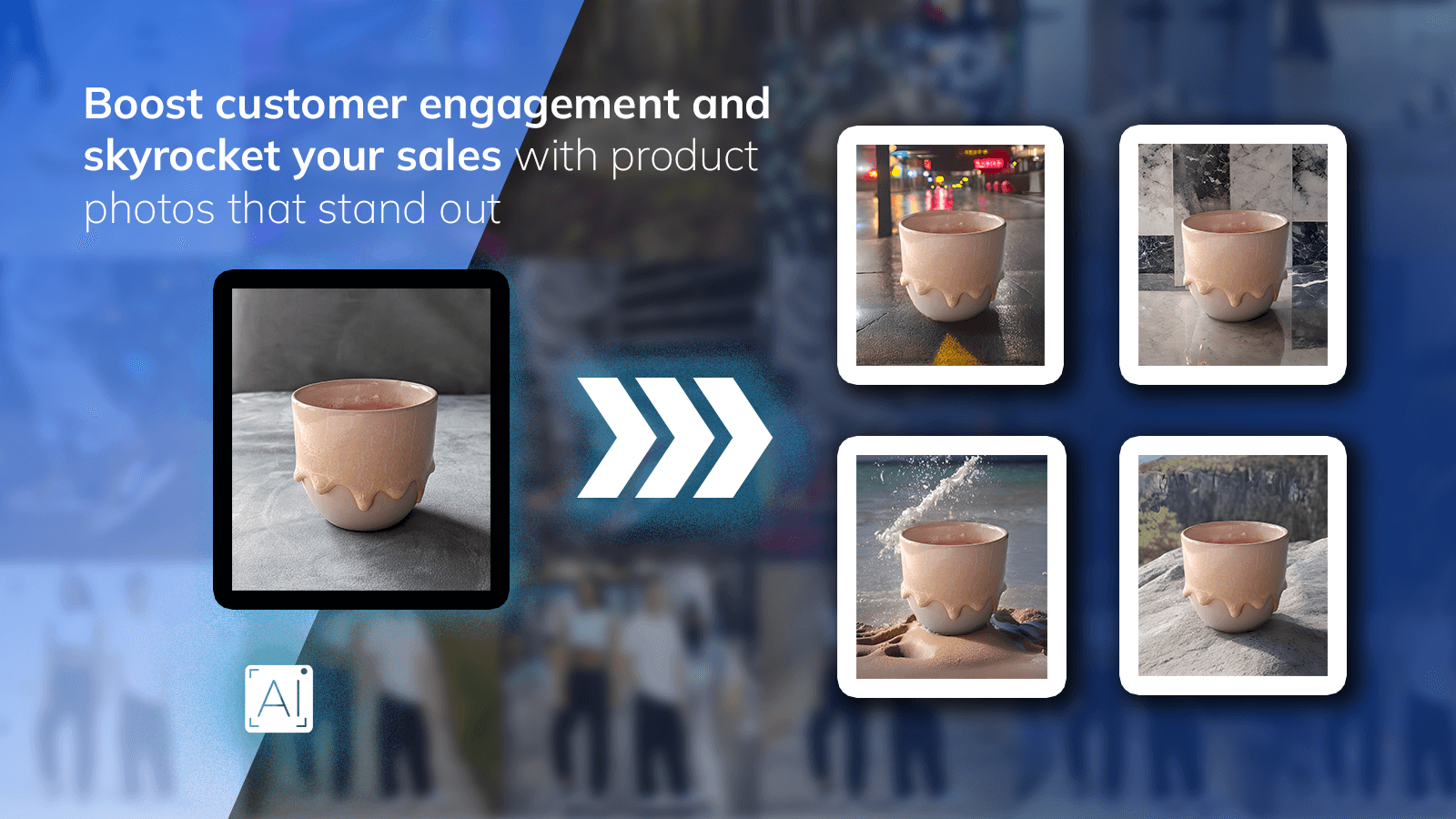 Boost customer engagement and skyrocket your sales with product photos that stand out

AI